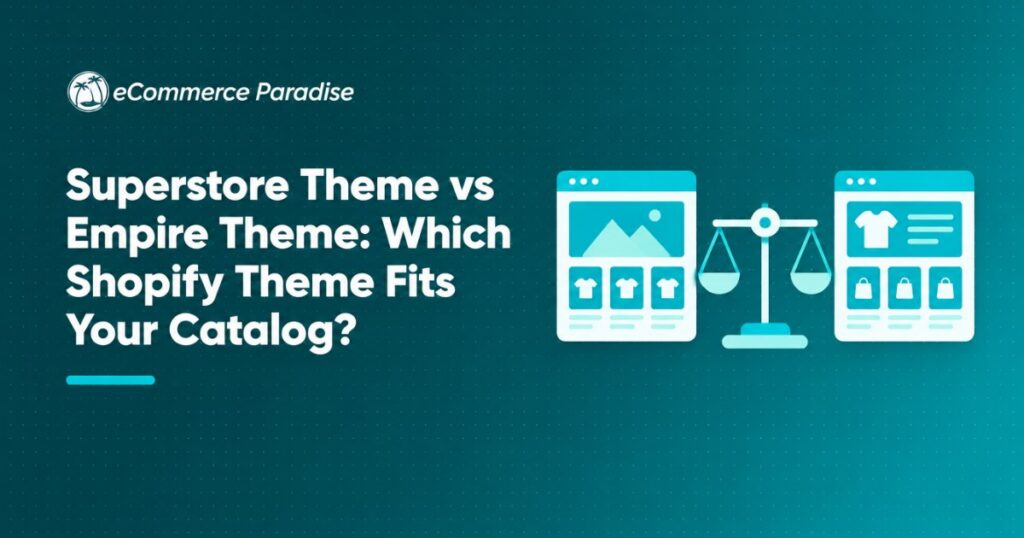 eCommerce Paradise

Superstore Theme vs Empire Theme: Which Shopify Theme Fits Your Catalog?